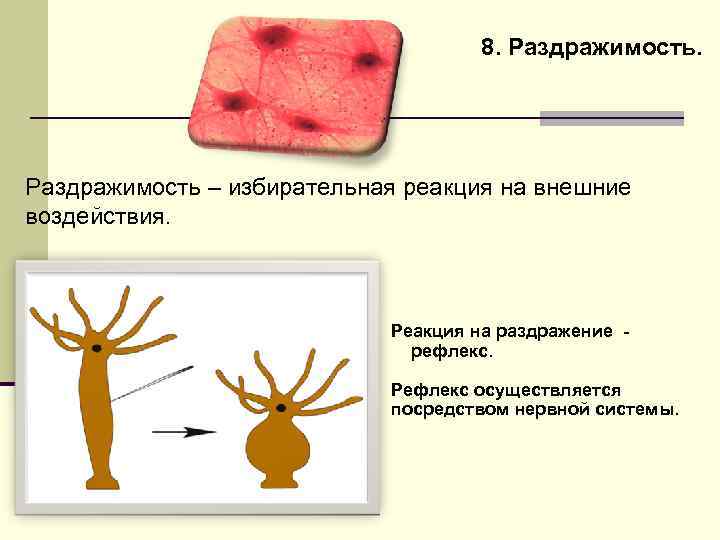 8. Раздражимость.

Раздражимость – избирательная реакция на внешние воздействия.

Реакция на раздражение - рефлекс.

Рефлекс осуществляется посредством нервной системы.